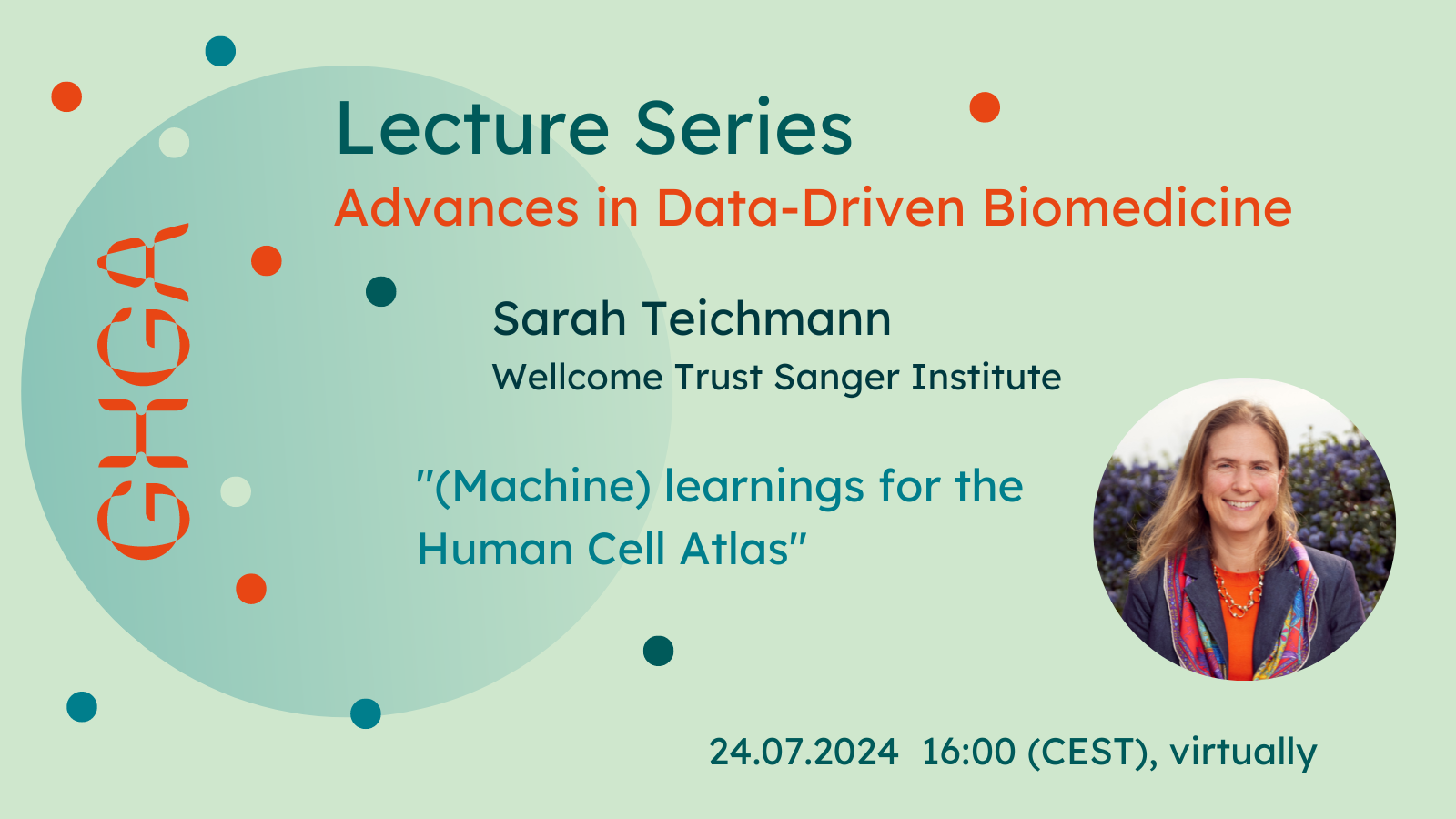 GHGA

Lecture Series
Advances in Data-Driven Biomedicine

Sarah Teichmann
Wellcome Trust Sanger Institute

"(Machine) learnings for the Human Cell Atlas"

24.07.2024 16:00 (CEST), virtually